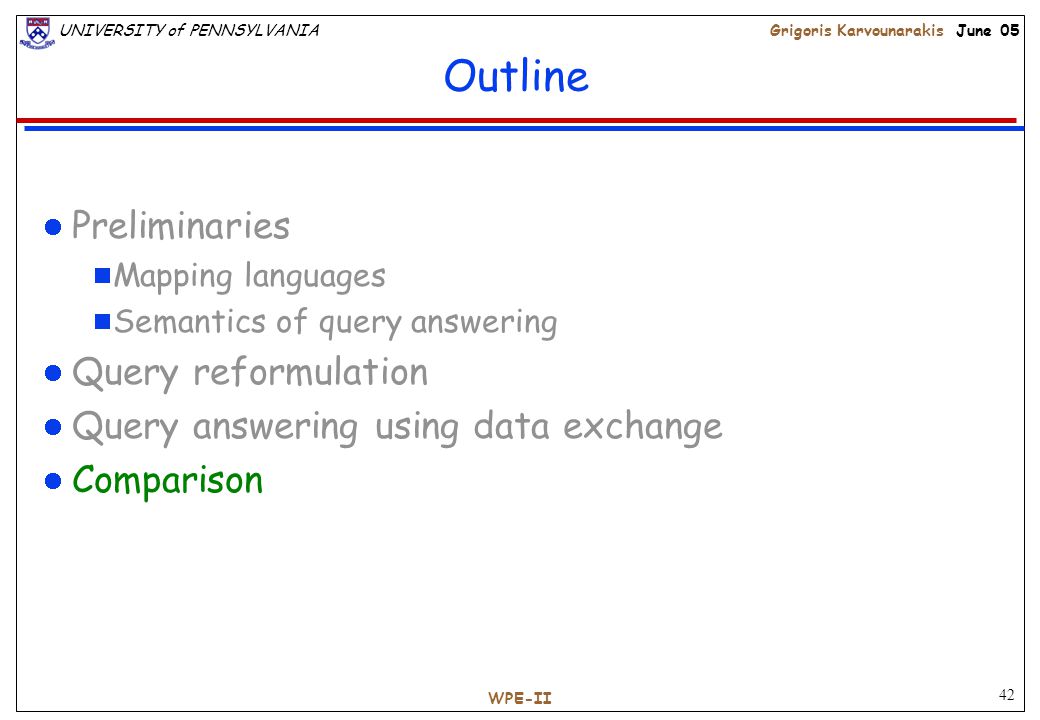 UNIVERSITY of PENNSYLVANIA Grigoris Karvounarakis June 05

Outline

Preliminaries
Mapping languages
Semantics of query answering
Query reformulation
Query answering using data exchange
Comparison

WPE-II

42